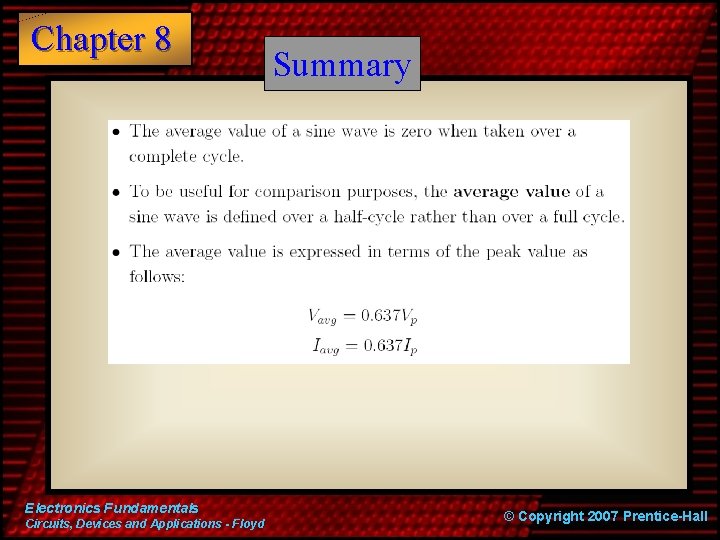 Chapter 8

Summary

• The average value of a sine wave is zero when taken over a complete cycle.

• To be useful for comparison purposes, the **average value** of a sine wave is defined over a half-cycle rather than over a full cycle.

• The average value is expressed in terms of the peak value as follows:

$V_{avg} = 0.637V_p$
$I_{avg} = 0.637I_p$

Electronics Fundamentals
Circuits, Devices and Applications - Floyd

© Copyright 2007 Prentice-Hall